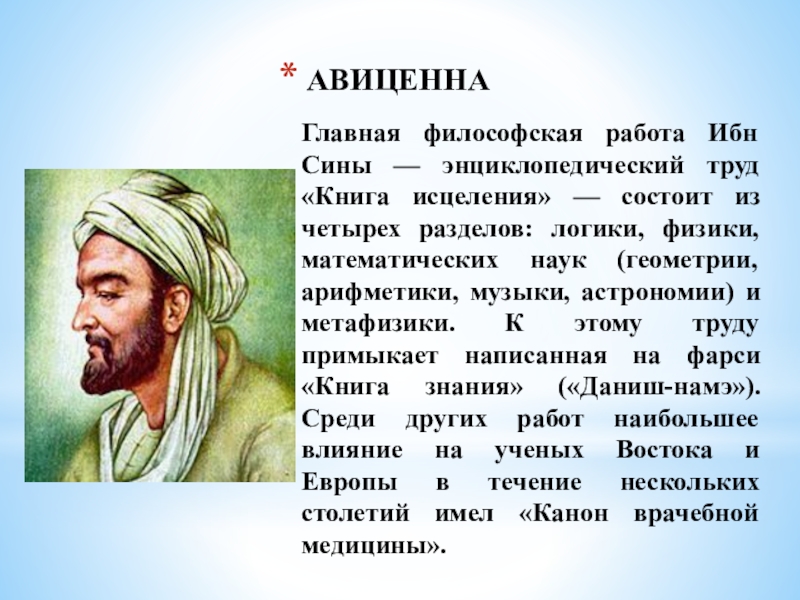 * АВИЦЕННА

Главная философская работа Ибн Сины — энциклопедический труд «Книга исцеления» — состоит из четырех разделов: логики, физики, математических наук (геометрии, арифметики, музыки, астрономии) и метафизики. К этому труду примыкает написанная на фарси «Книга знания» («Даниш-намэ»). Среди других работ наибольшее влияние на ученых Востока и Европы в течение нескольких столетий имел «Канон врачебной медицины».